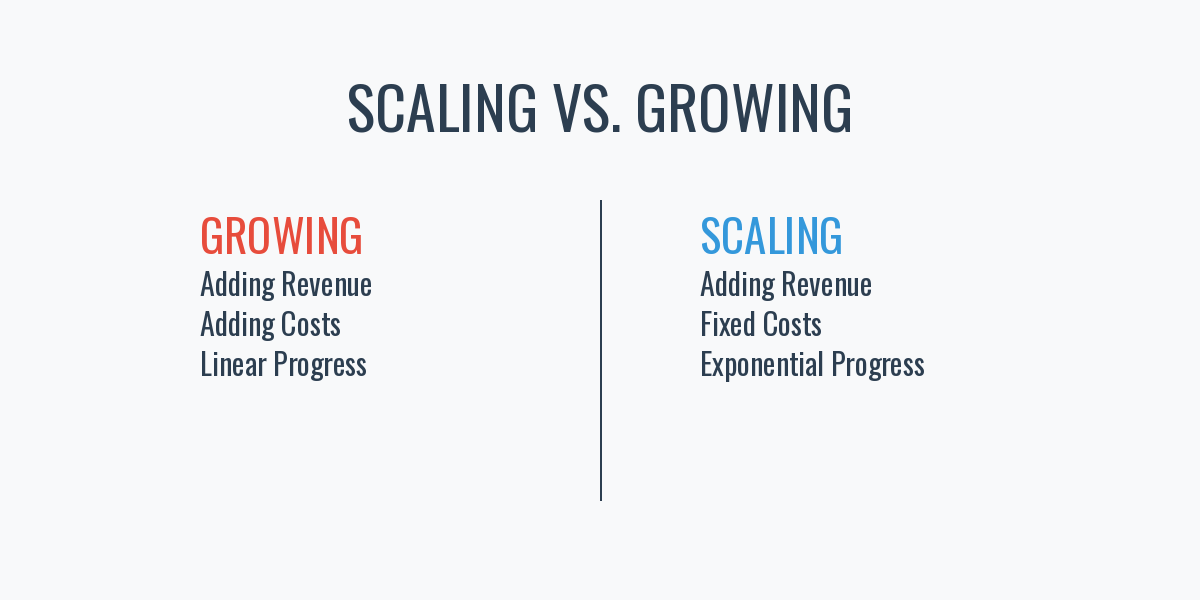 SCALING VS. GROWING

GROWING
Adding Revenue
Adding Costs
Linear Progress

SCALING
Adding Revenue
Fixed Costs
Exponential Progress